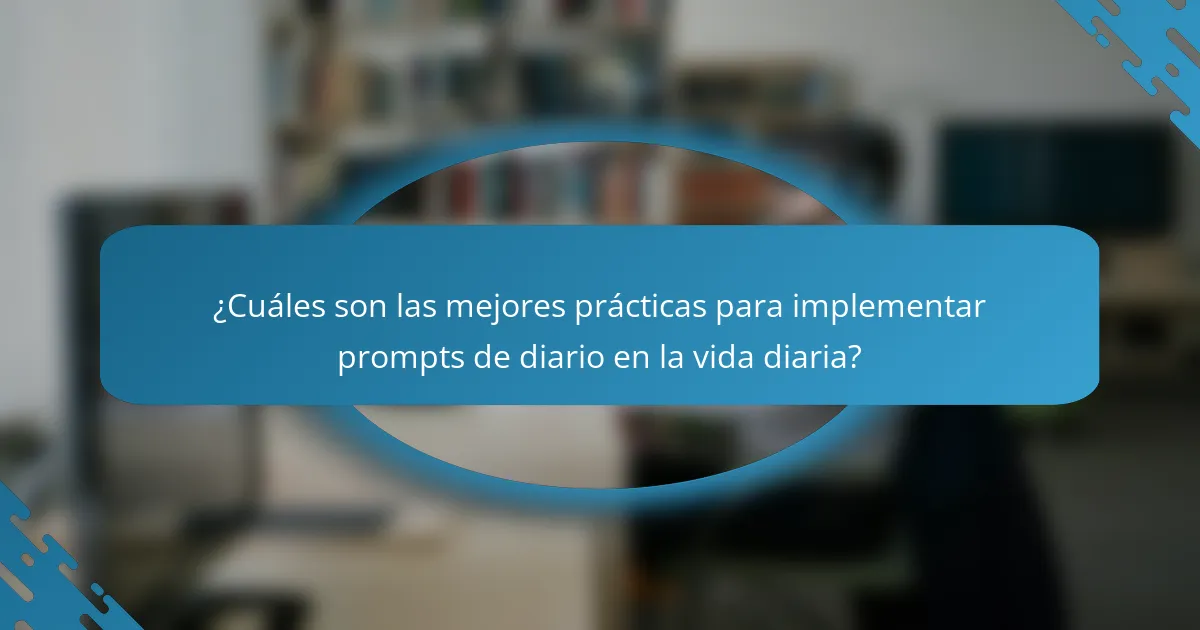 ¿Cuáles son las mejores prácticas para implementar prompts de diario en la vida diaria?